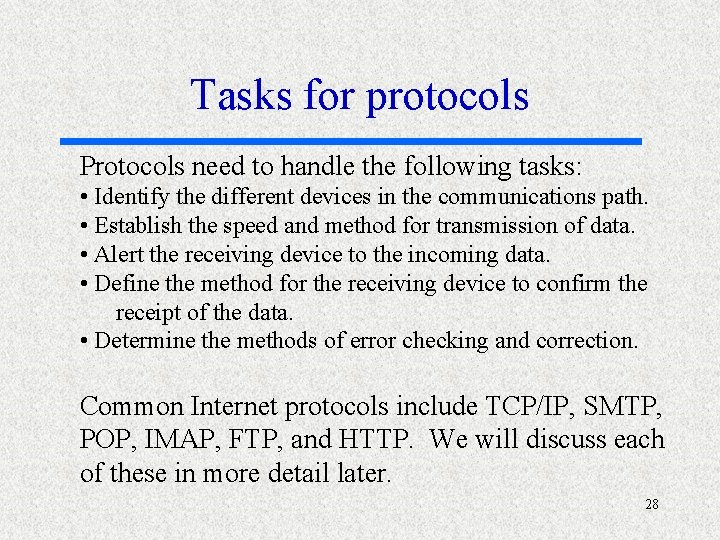 Tasks for protocols

Protocols need to handle the following tasks:
• Identify the different devices in the communications path.
• Establish the speed and method for transmission of data.
• Alert the receiving device to the incoming data.
• Define the method for the receiving device to confirm the receipt of the data.
• Determine the methods of error checking and correction.

Common Internet protocols include TCP/IP, SMTP, POP, IMAP, FTP, and HTTP. We will discuss each of these in more detail later.

28